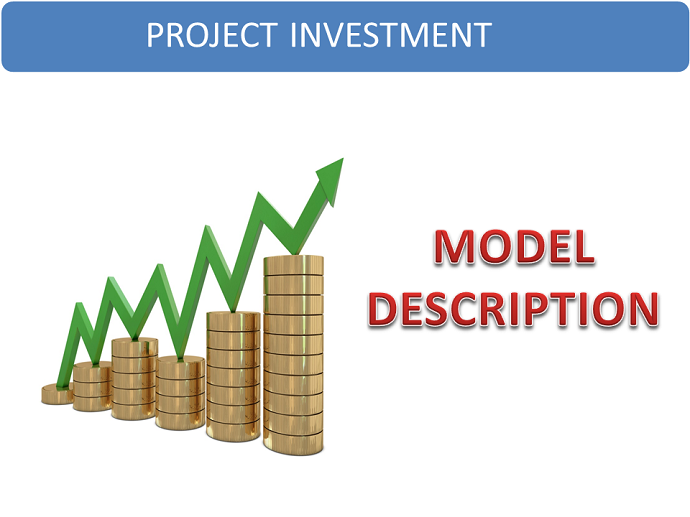 PROJECT INVESTMENT

MODEL DESCRIPTION